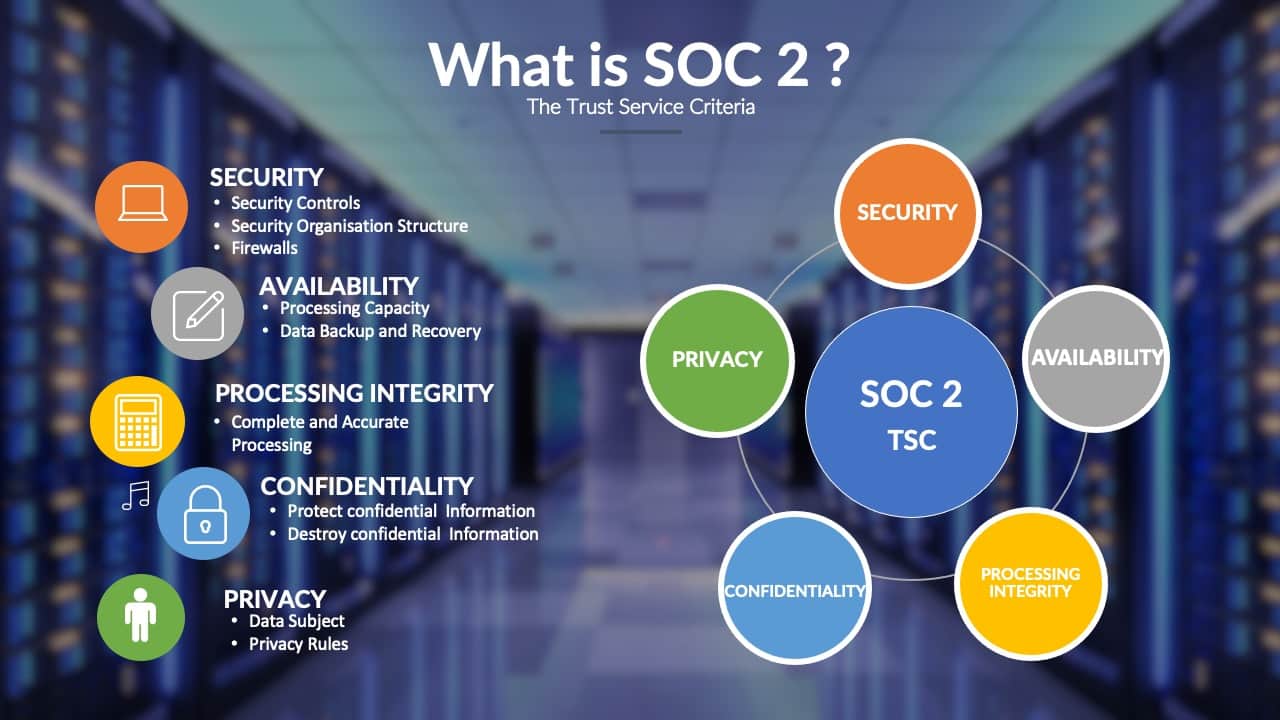 What is SOC 2 ?
The Trust Service Criteria

SECURITY
• Security Controls
• Security Organisation Structure
• Firewalls

AVAILABILITY
• Processing Capacity
• Data Backup and Recovery

PROCESSING INTEGRITY
• Complete and Accurate Processing

CONFIDENTIALITY
• Protect confidential Information
• Destroy confidential Information

PRIVACY
• Data Subject
• Privacy Rules

SECURITY
AVAILABILITY
PROCESSING INTEGRITY
CONFIDENTIALITY
PRIVACY
SOC 2
TSC